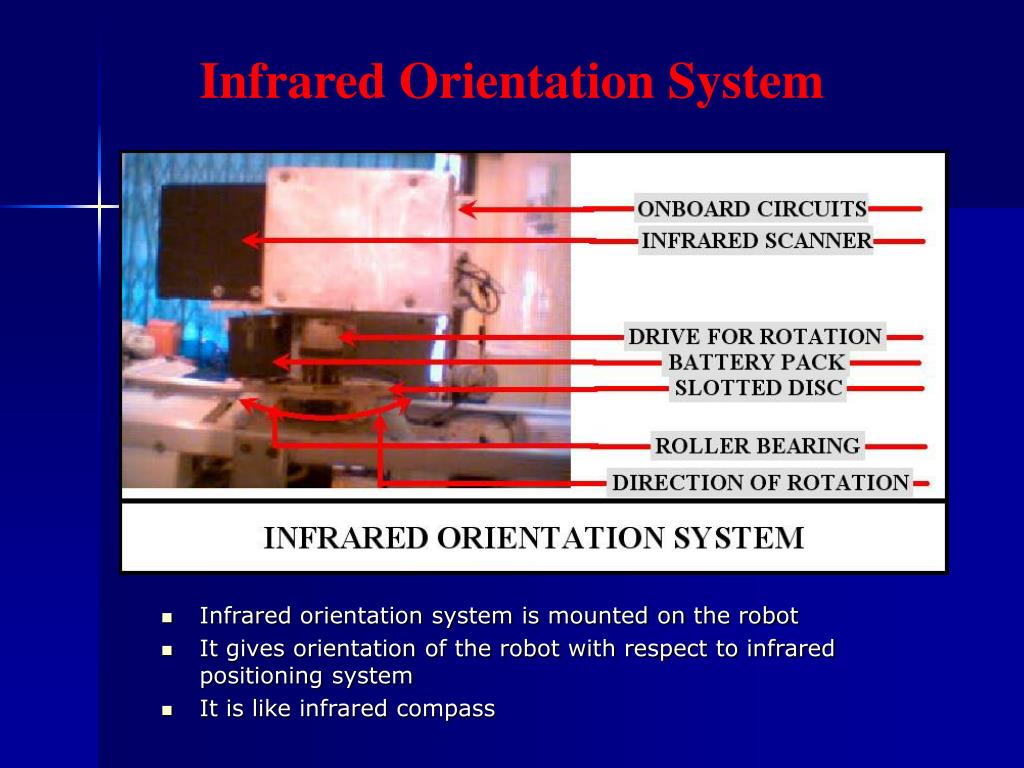 Infrared Orientation System

ONBOARD CIRCUITS
INFRARED SCANNER
DRIVE FOR ROTATION
BATTERY PACK
SLOTTED DISC
ROLLER BEARING
DIRECTION OF ROTATION

INFRARED ORIENTATION SYSTEM

- Infrared orientation system is mounted on the robot
- It gives orientation of the robot with respect to infrared positioning system
- It is like infrared compass